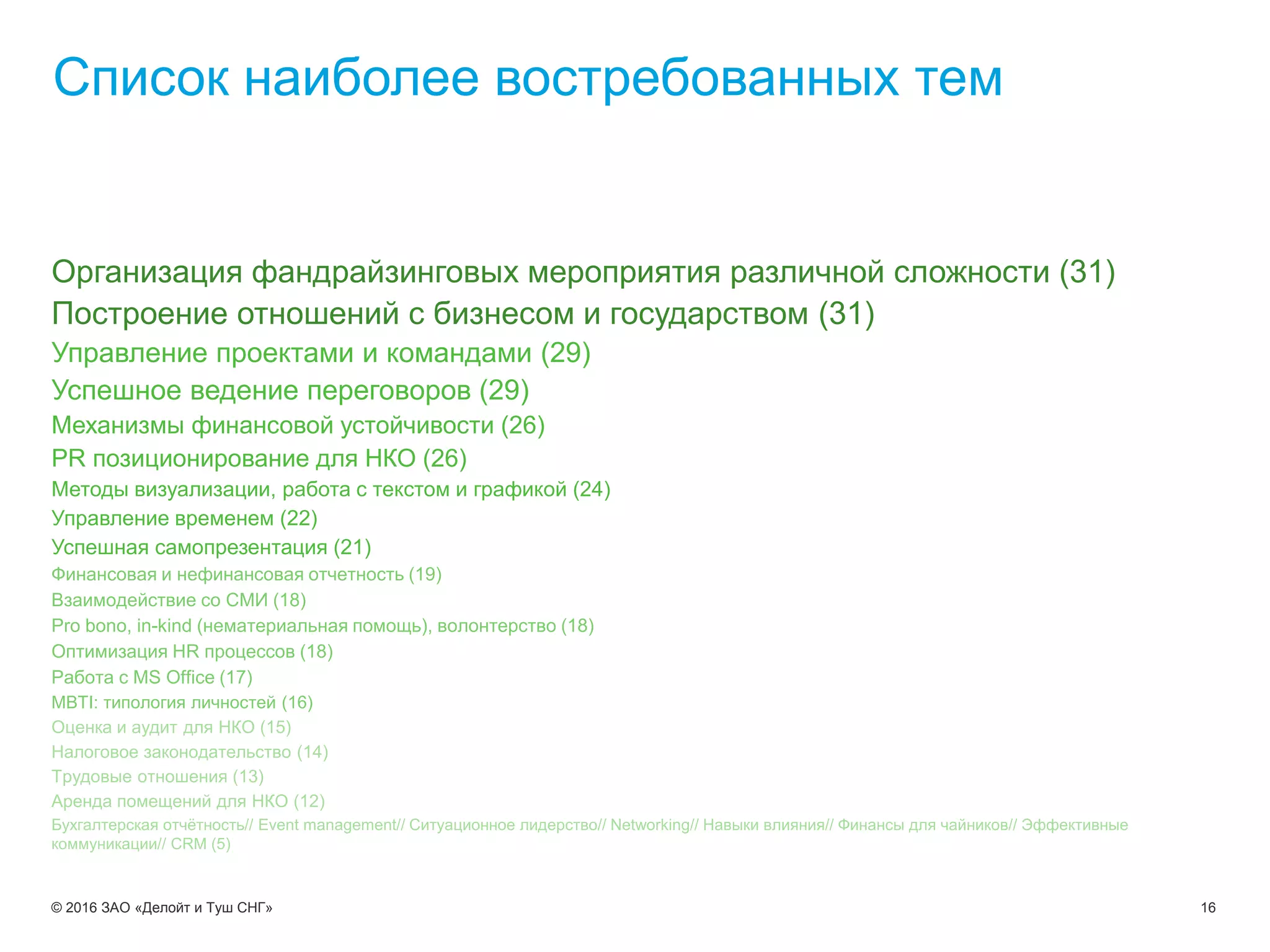 Список наиболее востребованных тем

Организация фандрайзинговых мероприятия различной сложности (31)

Построение отношений с бизнесом и государством (31)

Управление проектами и командами (29)

Успешное ведение переговоров (29)

Механизмы финансовой устойчивости (26)

PR позиционирование для НКО (26)

Методы визуализации, работа с текстом и графикой (24)

Управление временем (22)

Успешная самопрезентация (21)

Финансовая и нефинансовая отчетность (19)

Взаимодействие со СМИ (18)

Pro bono, in-kind (нематериальная помощь), волонтерство (18)

Оптимизация HR процессов (18)

Работа с MS Office (17)

MBTI: типология личностей (16)

Оценка и аудит для НКО (15)

Налоговое законодательство (14)

Трудовые отношения (13)

Аренда помещений для НКО (12)

Бухгалтерская отчётность// Event management// Ситуационное лидерство// Networking// Навыки влияния// Финансы для чайников// Эффективные коммуникации// CRM (5)

© 2016 ЗАО «Делойт и Туш СНГ»

16